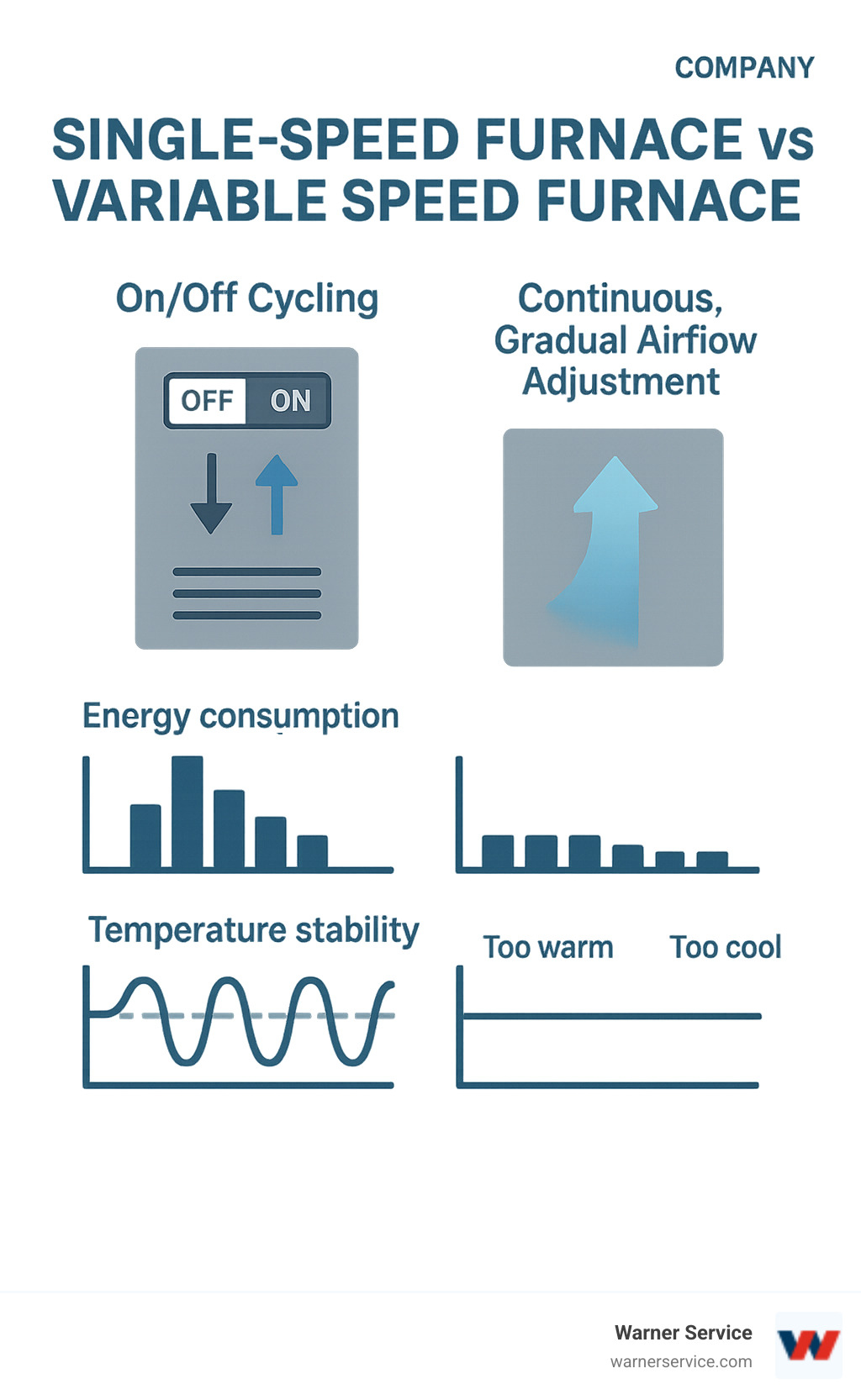 COMPANY

SINGLE-SPEED FURNACE vs VARIABLE SPEED FURNACE

On/Off Cycling

OFF ON

Continuous, Gradual Airflow Adjustment

Energy consumption

Temperature stability

Too warm Too cool

Warner Service
warnerservice.com